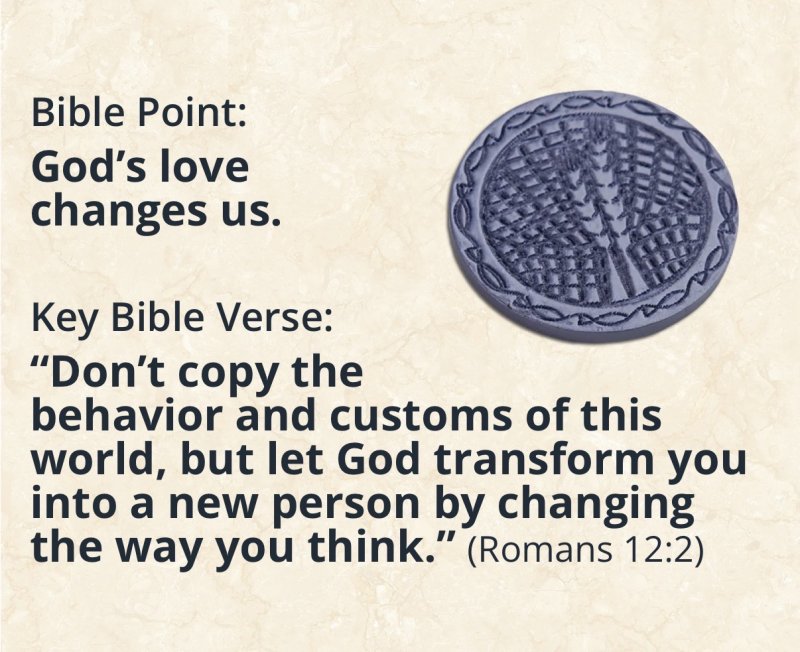 Bible Point:
God's love changes us.

Key Bible Verse:
"Don't copy the behavior and customs of this world, but let God transform you into a new person by changing the way you think." (Romans 12:2)